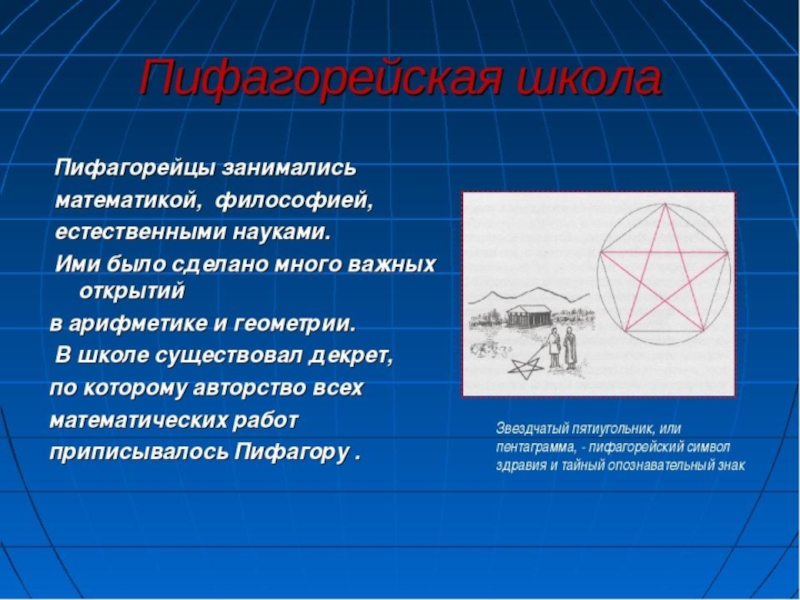 Пифагорейская школа

Пифагорейцы занимались математикой, философией, естественными науками.
Ими было сделано много важных открытий
в арифметике и геометрии.
В школе существовал декрет, по которому авторство всех математических работ приписывалось Пифагору .

Звездчатый пятиугольник, или пентаграмма, - пифагорейский символ здравия и тайный опознавательный знак